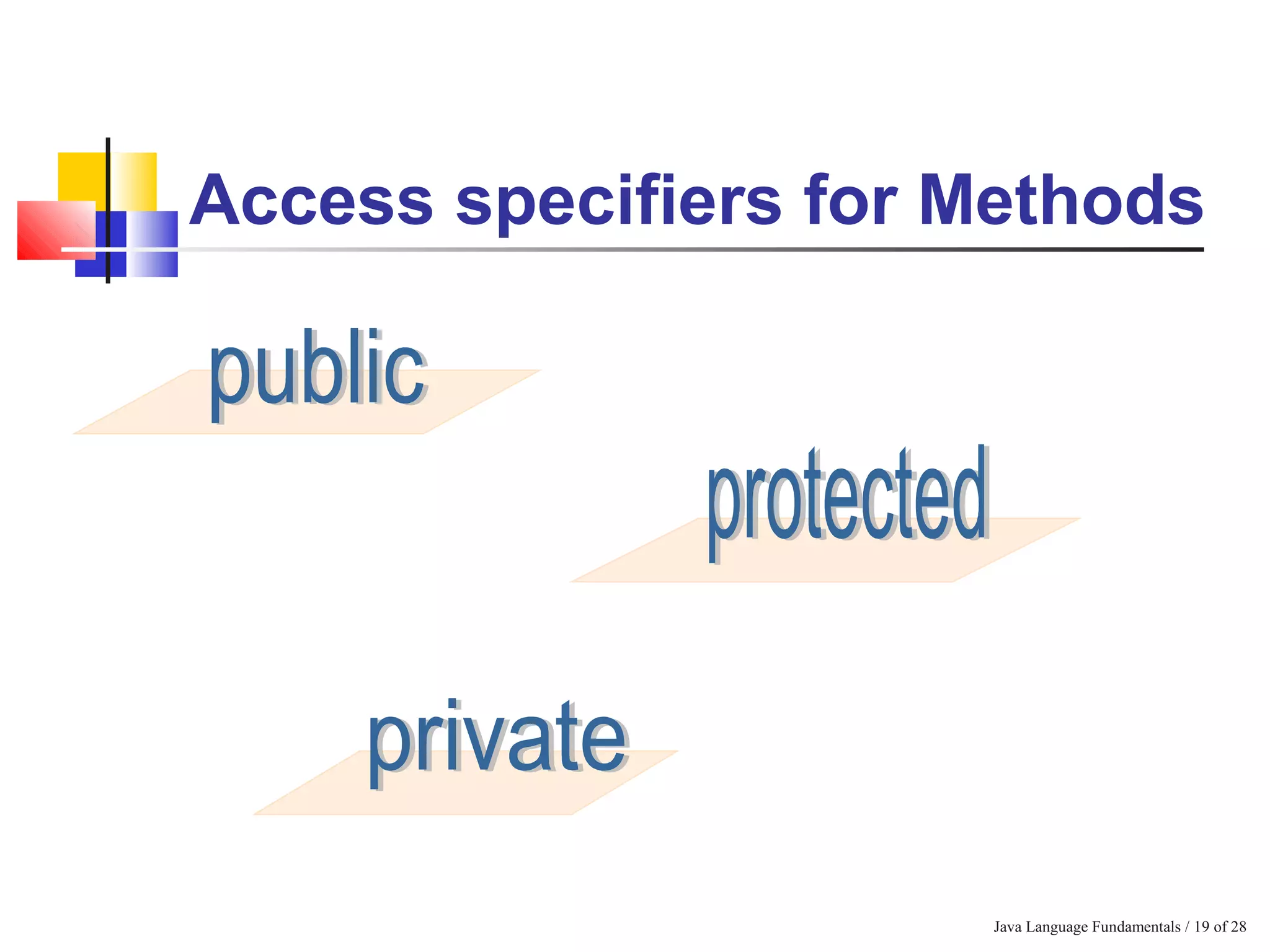 Access specifiers for Methods

public

protected

private

Java Language Fundamentals / 19 of 28